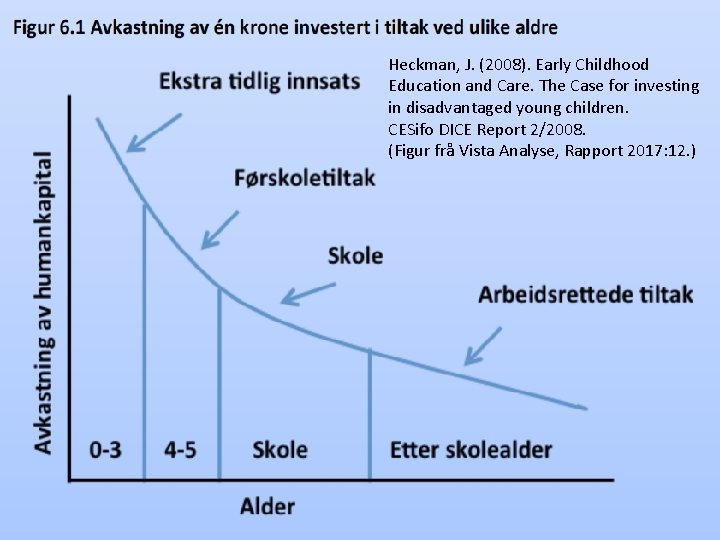 Figur 6.1 Avkastning av én krone investert i tiltak ved ulike aldre

Heckman, J. (2008). Early Childhood Education and Care. The Case for investing in disadvantaged young children. CESifo DICE Report 2/2008. (Figur frå Vista Analyse, Rapport 2017:12.)

Ekstra tidlig innsats

Førskoletiltak

Skole

Arbeidsrettede tiltak

Avkastning av humankapital

0-3

4-5

Skole

Etter skolealder

Alder